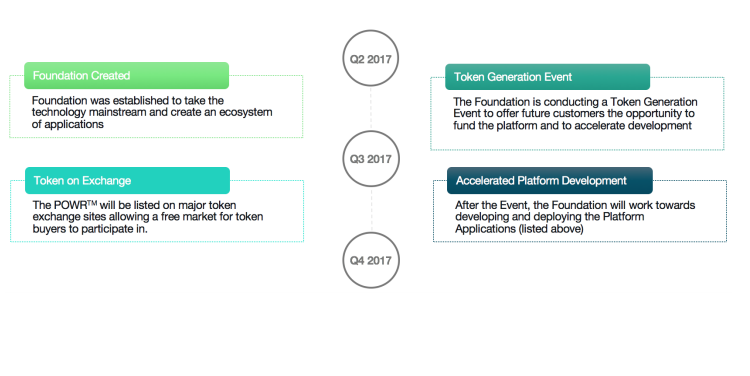 Q2 2017

Foundation Created

Foundation was established to take the technology mainstream and create an ecosystem of applications

Token Generation Event

The Foundation is conducting a Token Generation Event to offer future customers the opportunity to fund the platform and to accelerate development

Q3 2017

Token on Exchange

The POWR$^{TM}$ will be listed on major token exchange sites allowing a free market for token buyers to participate in.

Accelerated Platform Development

After the Event, the Foundation will work towards developing and deploying the Platform Applications (listed above)

Q4 2017